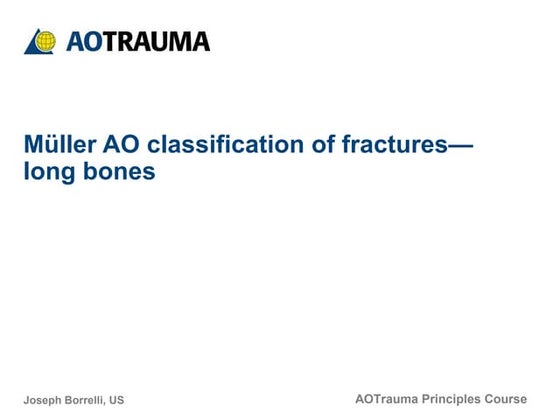 AOTRAUMA

Müller AO classification of fractures—long bones

Joseph Borrelli, US

AOTrauma Principles Course